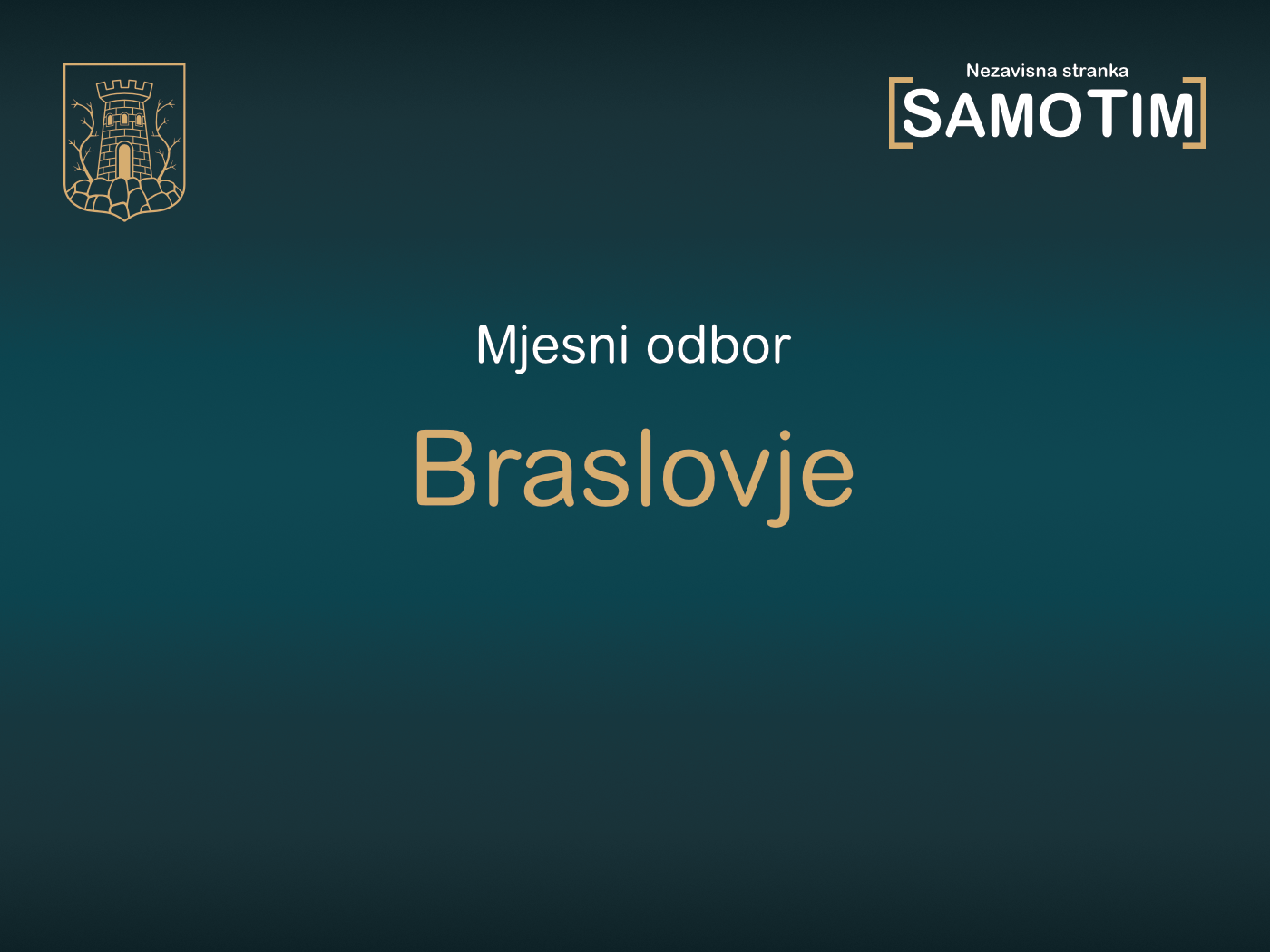 Nezavisna stranka
[SAMOTIM]

Mjesni odbor

Braslovje